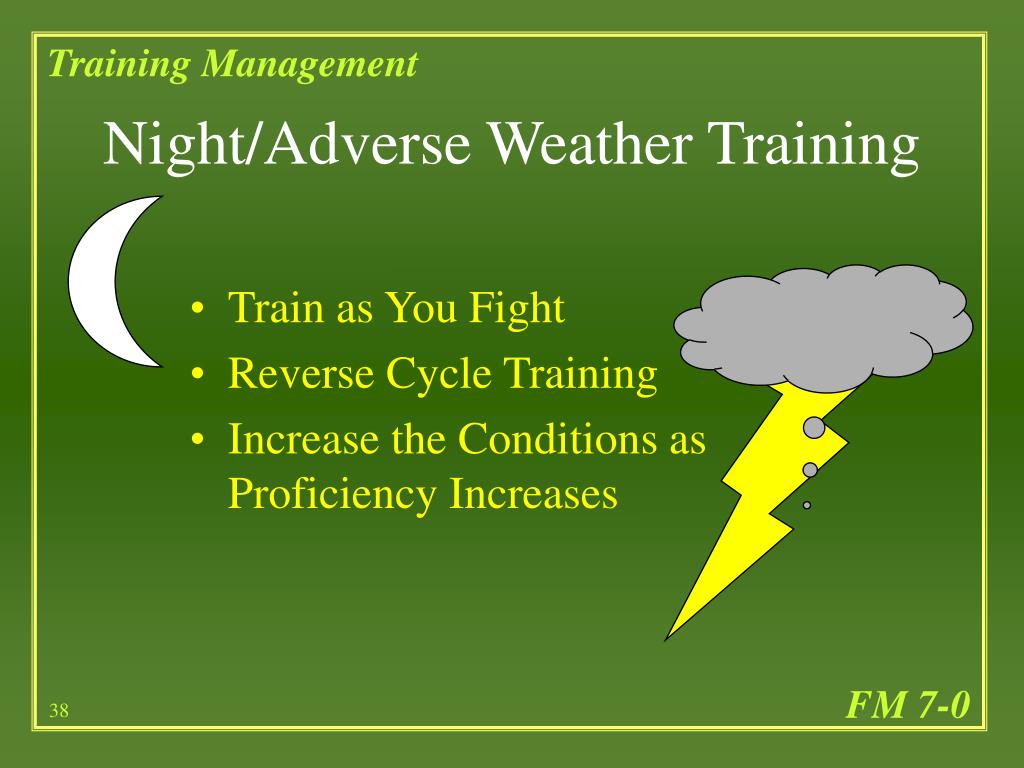 Training Management

Night/Adverse Weather Training

• Train as You Fight
• Reverse Cycle Training
• Increase the Conditions as Proficiency Increases

38

FM 7-0